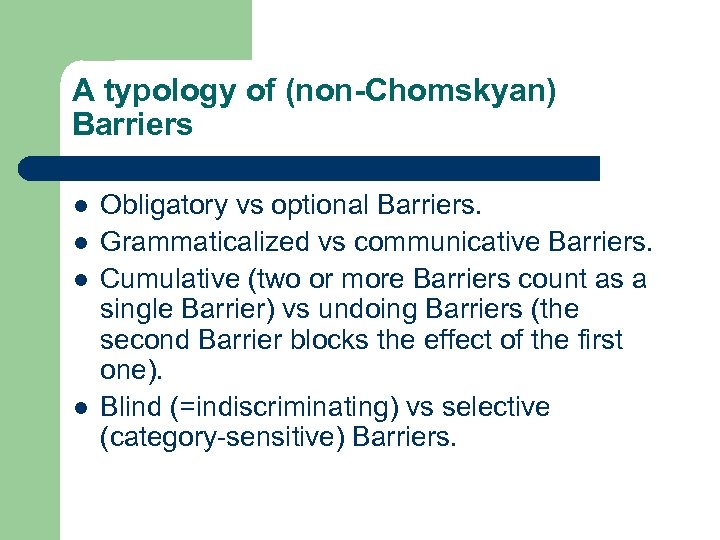 A typology of (non-Chomskyan) Barriers

- Obligatory vs optional Barriers.
- Grammaticalized vs communicative Barriers.
- Cumulative (two or more Barriers count as a single Barrier) vs undoing Barriers (the second Barrier blocks the effect of the first one).
- Blind (=indiscriminating) vs selective (category-sensitive) Barriers.